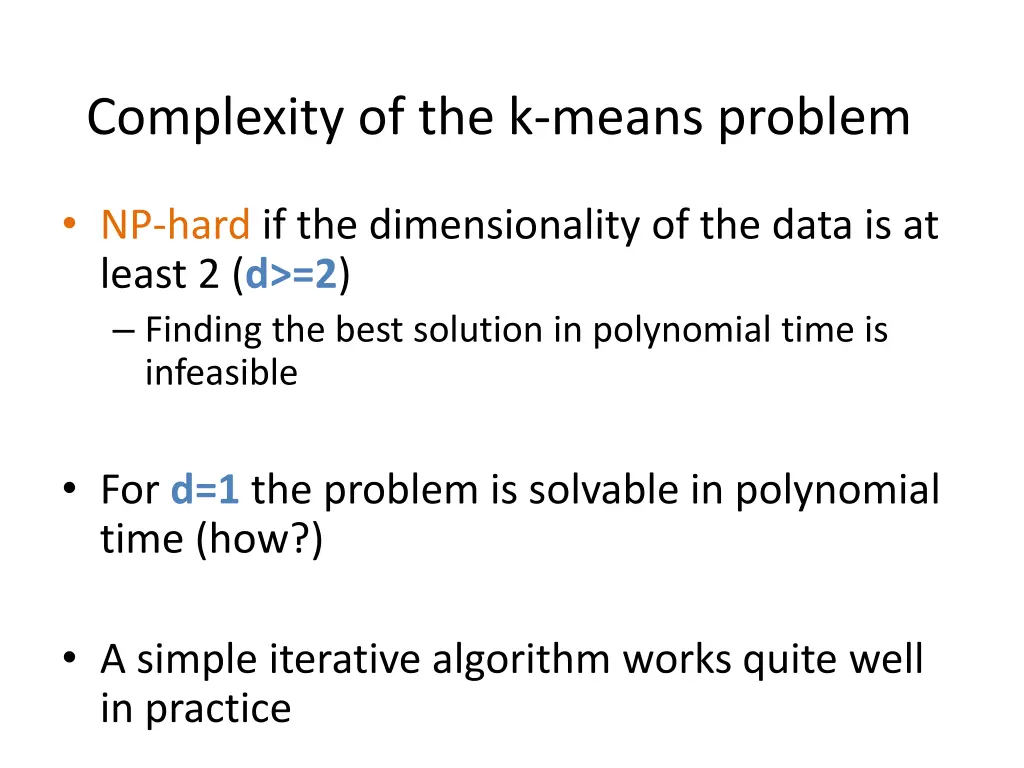 Complexity of the k-means problem

• NP-hard if the dimensionality of the data is at least 2 (d>=2)
– Finding the best solution in polynomial time is infeasible

• For d=1 the problem is solvable in polynomial time (how?)

• A simple iterative algorithm works quite well in practice